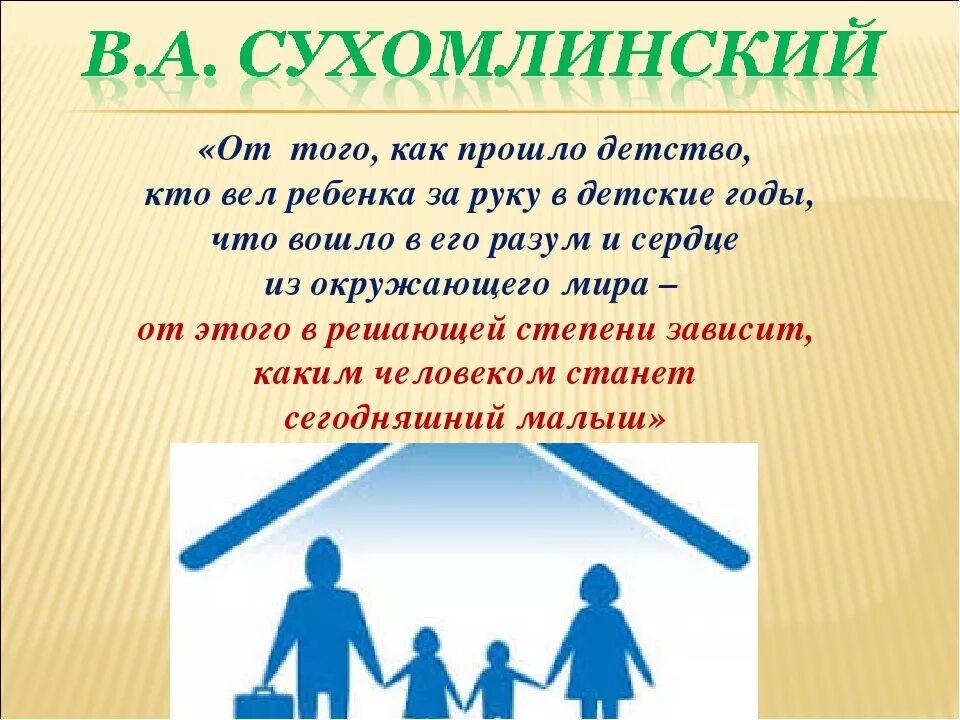 В.А. СУХОМЛИНСКИЙ

«От того, как прошло детство, кто вел ребенка за руку в детские годы, что вошло в его разум и сердце из окружающего мира – от этого в решающей степени зависит, каким человеком станет сегодняшний малыш»